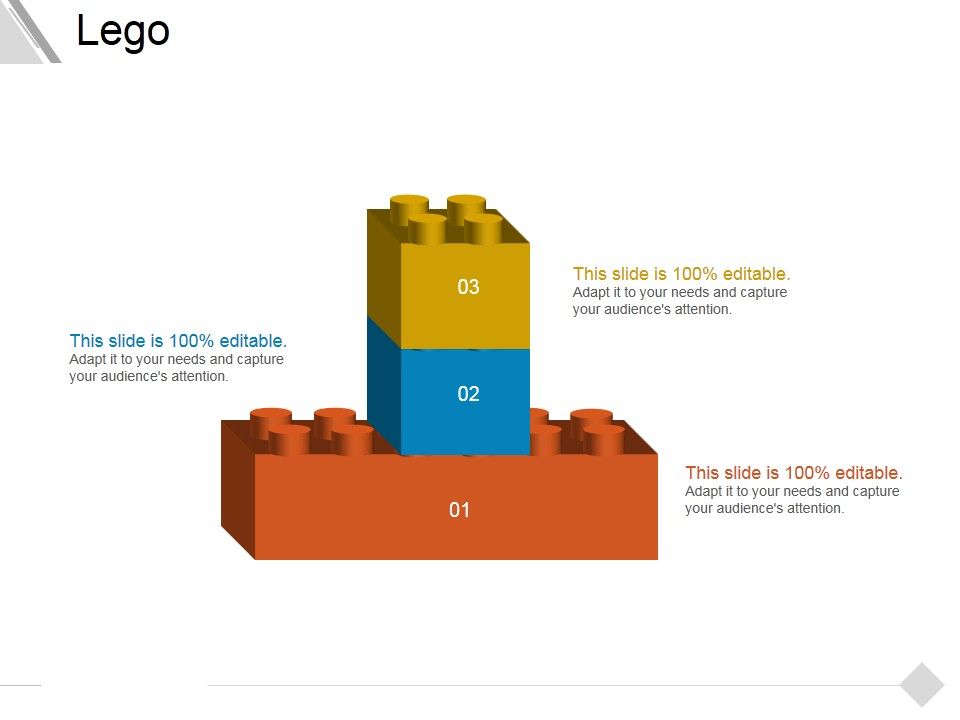 Lego

03

This slide is 100% editable.
Adapt it to your needs and capture your audience's attention.

This slide is 100% editable.
Adapt it to your needs and capture your audience's attention.

02

01

This slide is 100% editable.
Adapt it to your needs and capture your audience's attention.